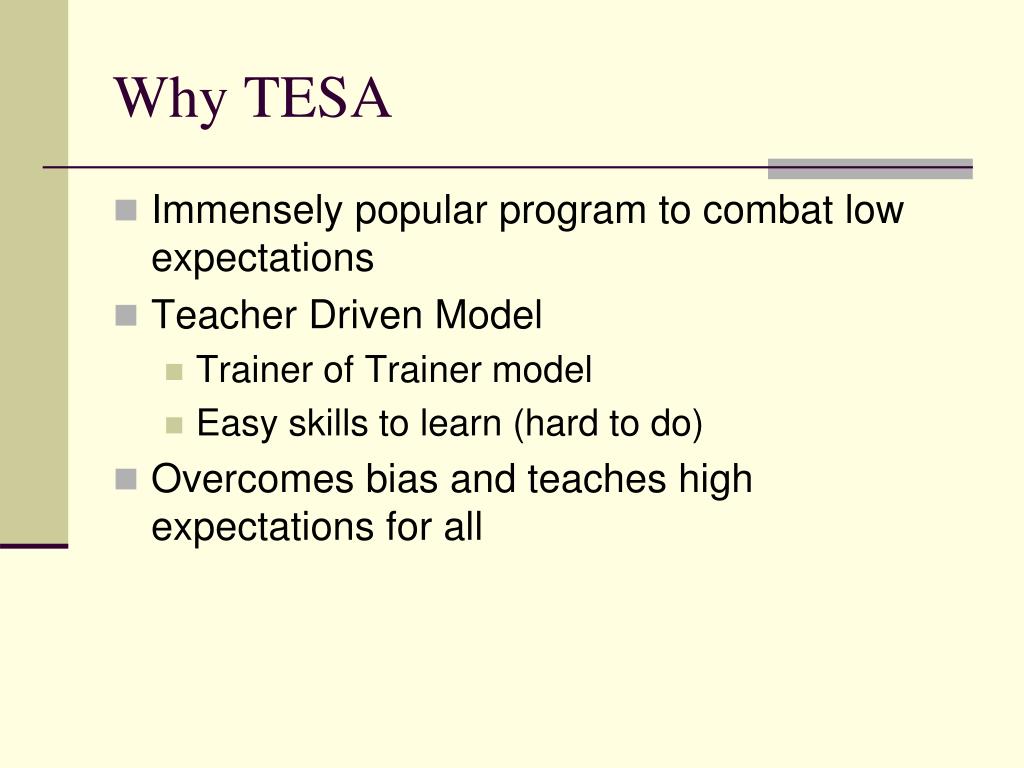 Why TESA

- Immensely popular program to combat low expectations
- Teacher Driven Model
  - Trainer of Trainer model
  - Easy skills to learn (hard to do)
- Overcomes bias and teaches high expectations for all